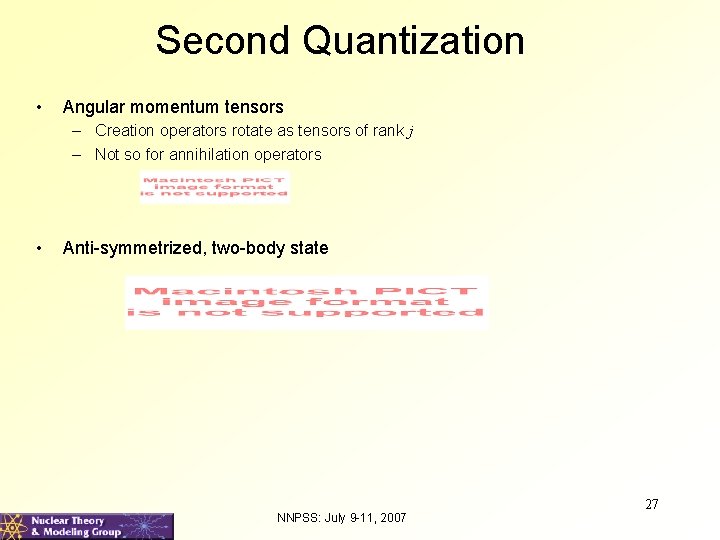 Second Quantization

• Angular momentum tensors
– Creation operators rotate as tensors of rank $j$
– Not so for annihilation operators

Macintosh PICT image format is not supported

• Anti-symmetrized, two-body state

Macintosh PICT image format is not supported

27

Nuclear Theory & Modeling Group

NNPSS: July 9-11, 2007